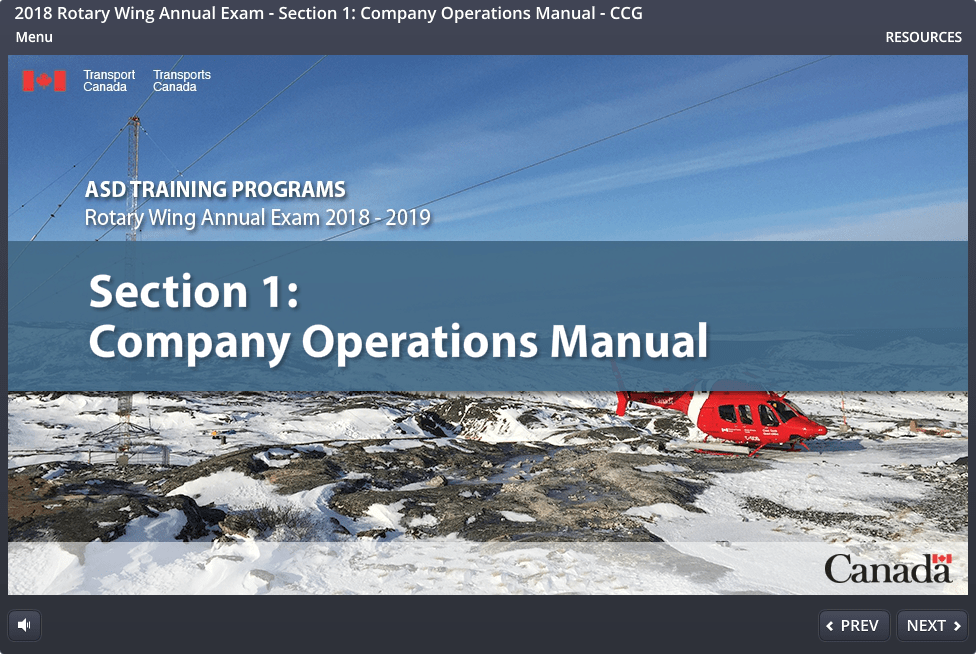 2018 Rotary Wing Annual Exam - Section 1: Company Operations Manual - CCG

Menu

RESOURCES

Transport Canada Transports Canada

ASD TRAINING PROGRAMS
Rotary Wing Annual Exam 2018 - 2019

Section 1:
Company Operations Manual

Canada

PREV

NEXT